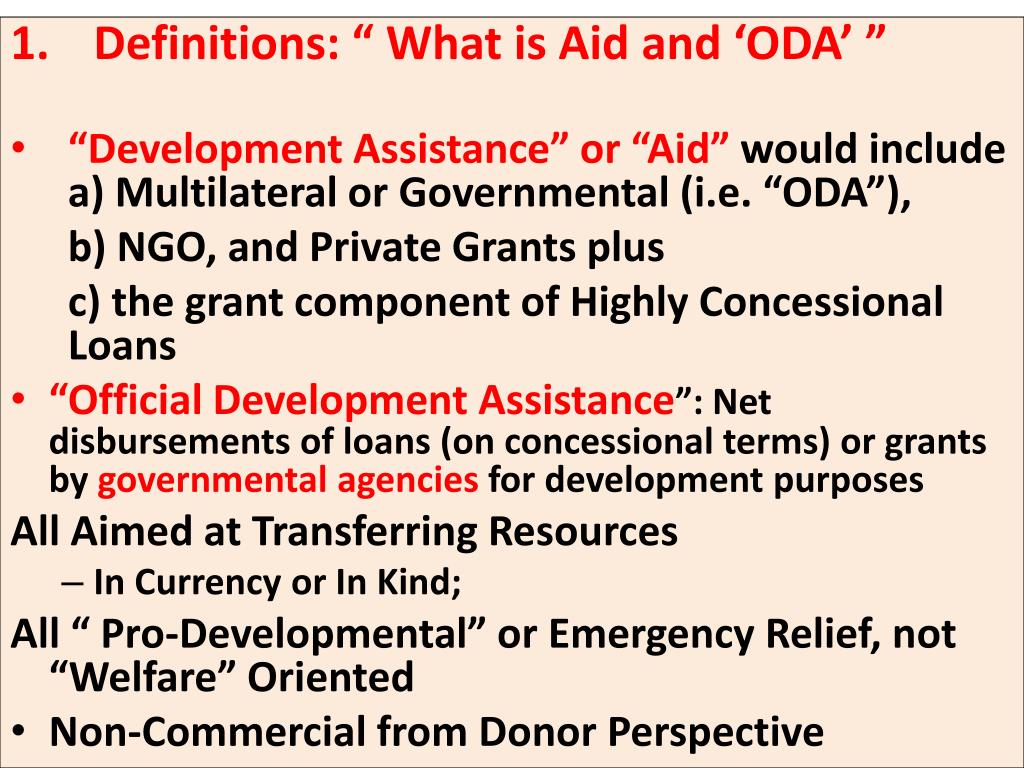 1. Definitions: “ What is Aid and ‘ODA’ ”

• “Development Assistance” or “Aid” would include a) Multilateral or Governmental (i.e. “ODA”),
b) NGO, and Private Grants plus
c) the grant component of Highly Concessional Loans
• “Official Development Assistance”: Net disbursements of loans (on concessional terms) or grants by governmental agencies for development purposes

All Aimed at Transferring Resources
– In Currency or In Kind;

All “ Pro-Developmental” or Emergency Relief, not “Welfare” Oriented
• Non-Commercial from Donor Perspective